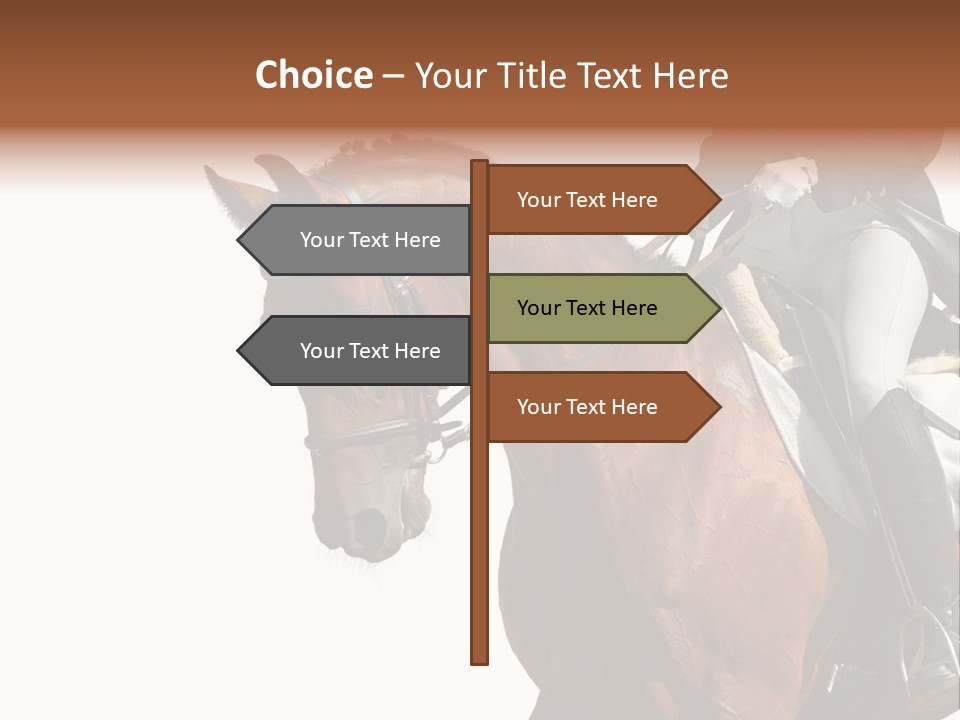 Choice – Your Title Text Here

Your Text Here

Your Text Here

Your Text Here

Your Text Here

Your Text Here